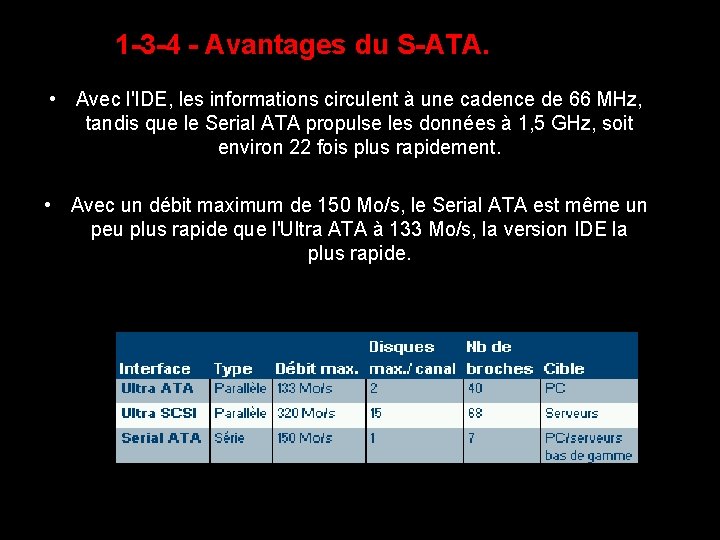 1-3-4 - Avantages du S-ATA.

• Avec l'IDE, les informations circulent à une cadence de 66 MHz, tandis que le Serial ATA propulse les données à 1,5 GHz, soit environ 22 fois plus rapidement.

• Avec un débit maximum de 150 Mo/s, le Serial ATA est même un peu plus rapide que l'Ultra ATA à 133 Mo/s, la version IDE la plus rapide.

| Interface | Type | Débit max. | Disques max./ canal | Nb de broches | Cible |
|---|---|---|---|---|---|
| Ultra ATA | Parallèle | 133 Mo/s | 2 | 40 | PC |
| Ultra SCSI | Parallèle | 320 Mo/s | 15 | 68 | Serveurs |
| Serial ATA | Série | 150 Mo/s | 1 | 7 | PC/serveurs bas de gamme |